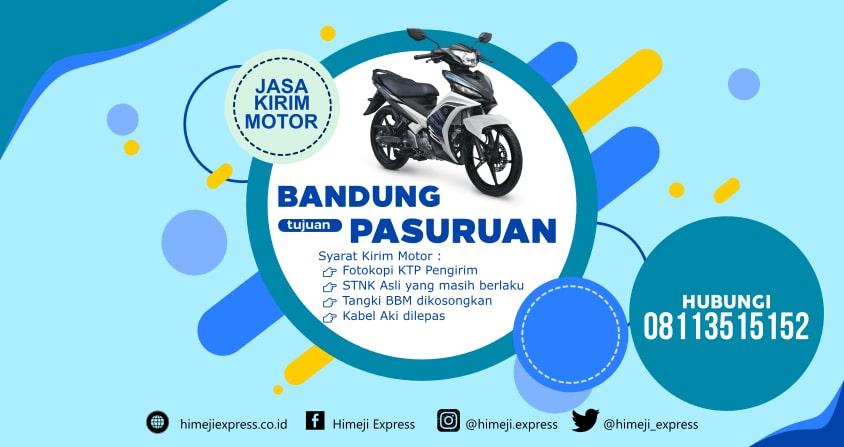 JASA
KIRIM
MOTOR

BANDUNG
tujuan PASURUAN

Syarat Kirim Motor :
Fotokopi KTP Pengirim
STNK Asli yang masih berlaku
Tangki BBM dikosongkan
Kabel Aki dilepas

HUBUNGI
08113515152

himejiexpress.co.id
Himeji Express
@himeji.express
@himeji_express